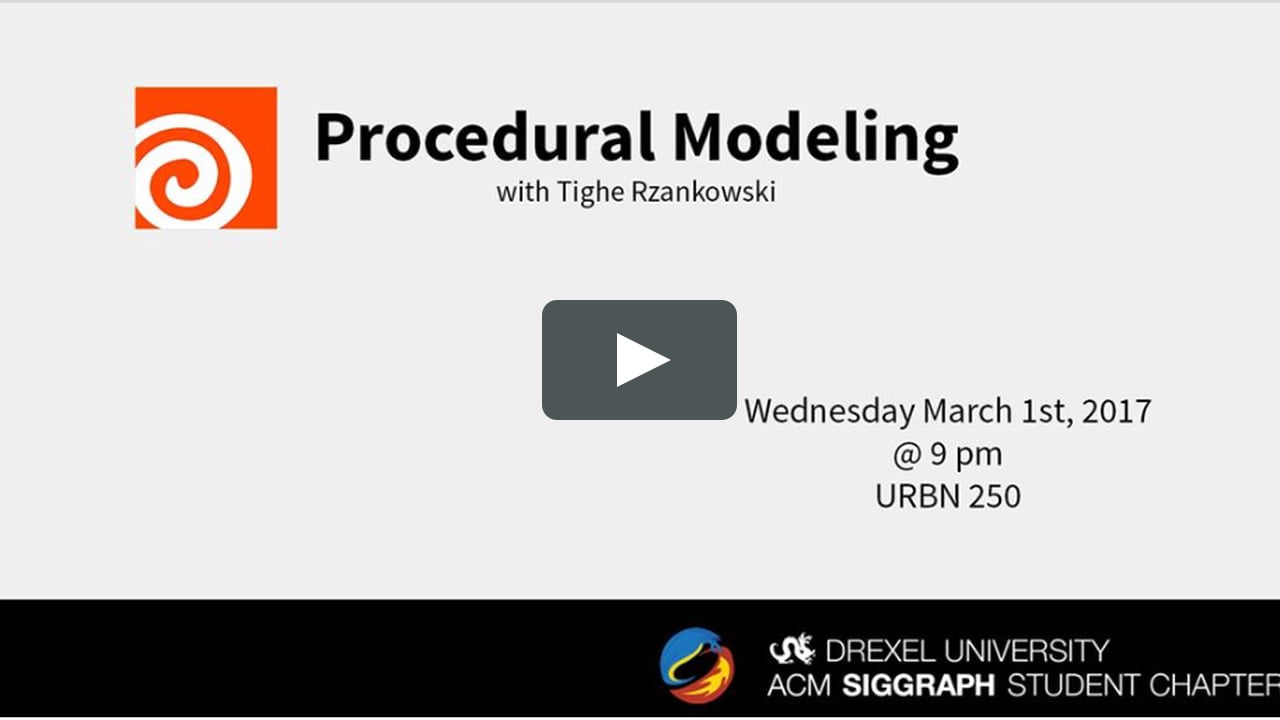 Procedural Modeling
with Tighe Rzankowski

Wednesday March 1st, 2017
@ 9 pm
URBN 250

DREXEL UNIVERSITY
ACM SIGGRAPH STUDENT CHAPTER